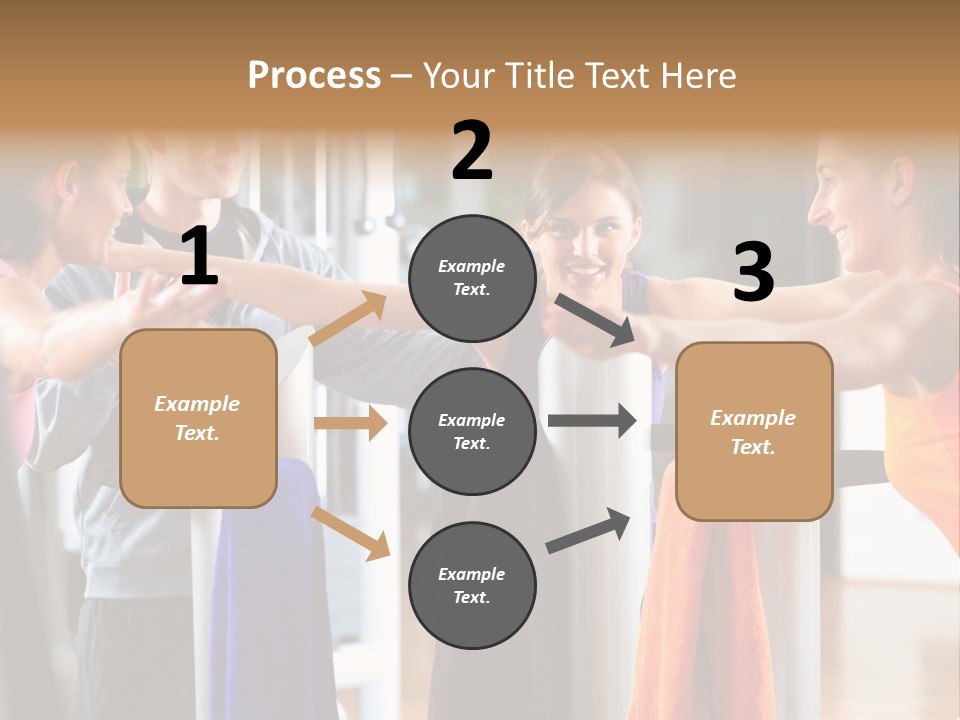 Process – Your Title Text Here

1

Example Text.

2

Example Text.

Example Text.

Example Text.

3

Example Text.